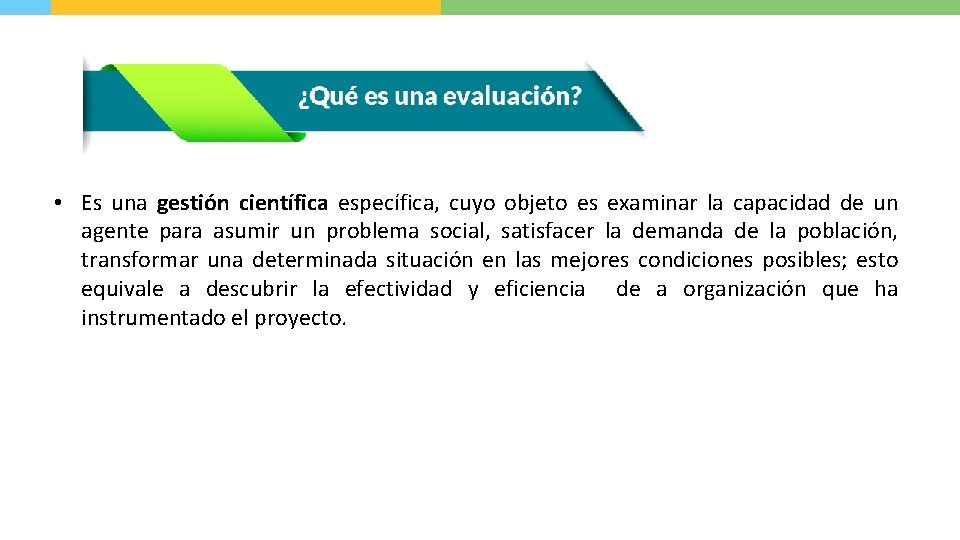 ¿Qué es una evaluación?

• Es una gestión científica específica, cuyo objeto es examinar la capacidad de un agente para asumir un problema social, satisfacer la demanda de la población, transformar una determinada situación en las mejores condiciones posibles; esto equivale a descubrir la efectividad y eficiencia de a organización que ha instrumentado el proyecto.